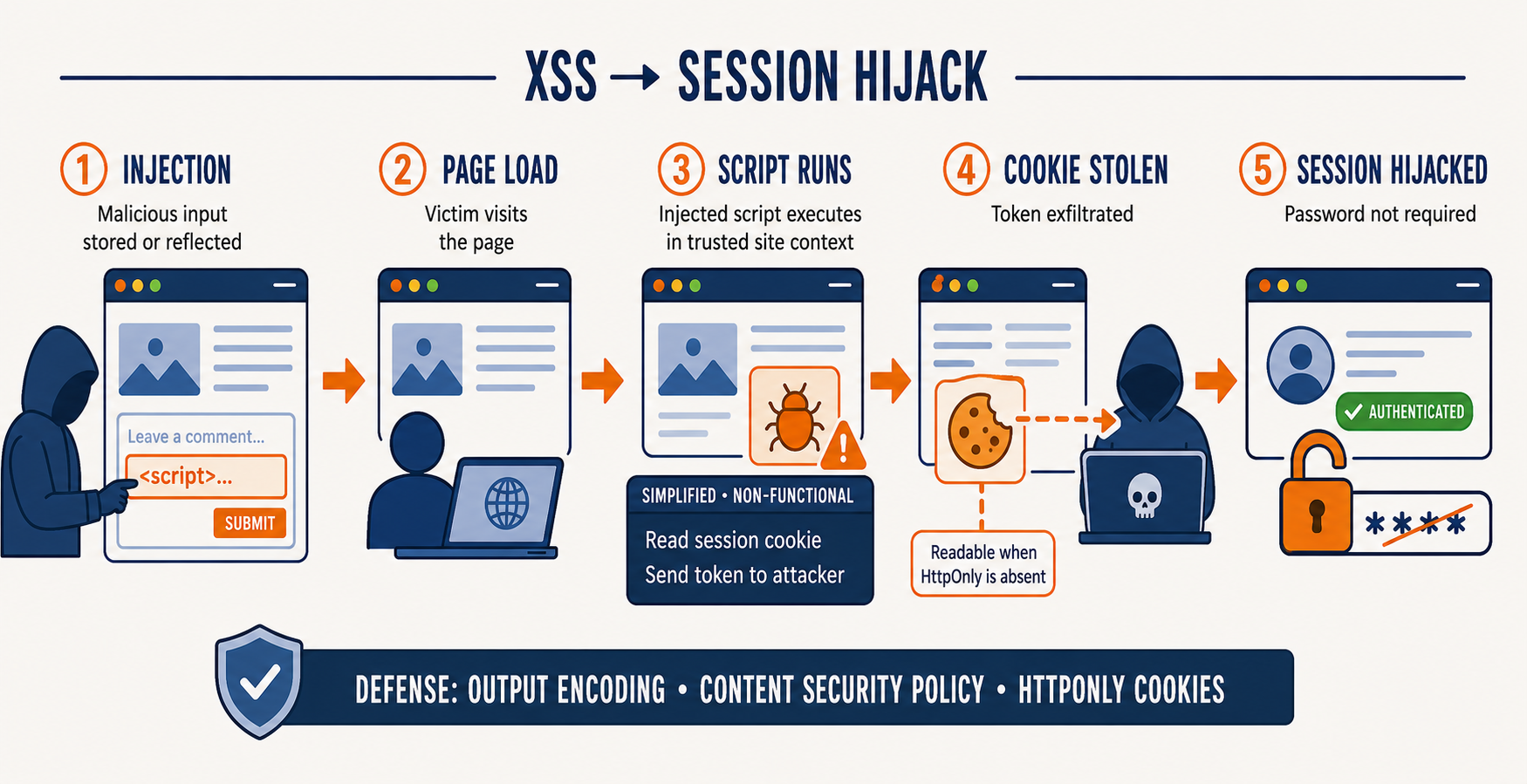 XSS → SESSION HIJACK

1 INJECTION
Malicious input stored or reflected

Leave a comment...
<script>...
SUBMIT

2 PAGE LOAD
Victim visits the page

3 SCRIPT RUNS
Injected script executes in trusted site context

SIMPLIFIED • NON-FUNCTIONAL
Read session cookie
Send token to attacker

4 COOKIE STOLEN
Token exfiltrated

Readable when HttpOnly is absent

5 SESSION HIJACKED
Password not required

AUTHENTICATED
****

DEFENSE: OUTPUT ENCODING • CONTENT SECURITY POLICY • HTTPONLY COOKIES